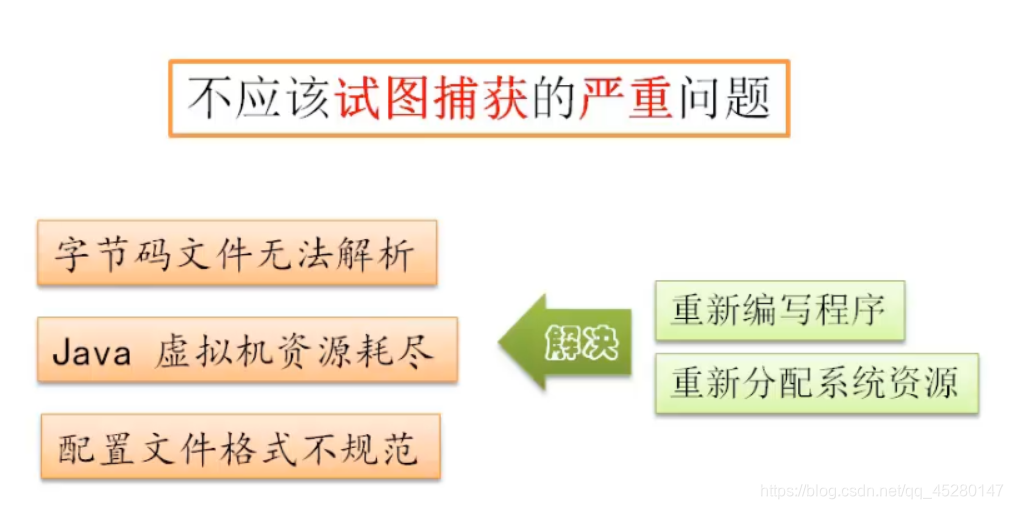 不应该试图捕获的严重问题

字节码文件无法解析

Java 虚拟机资源耗尽

配置文件格式不规范

解决

重新编写程序

重新分配系统资源

https://blog.csdn.net/qq_45280147